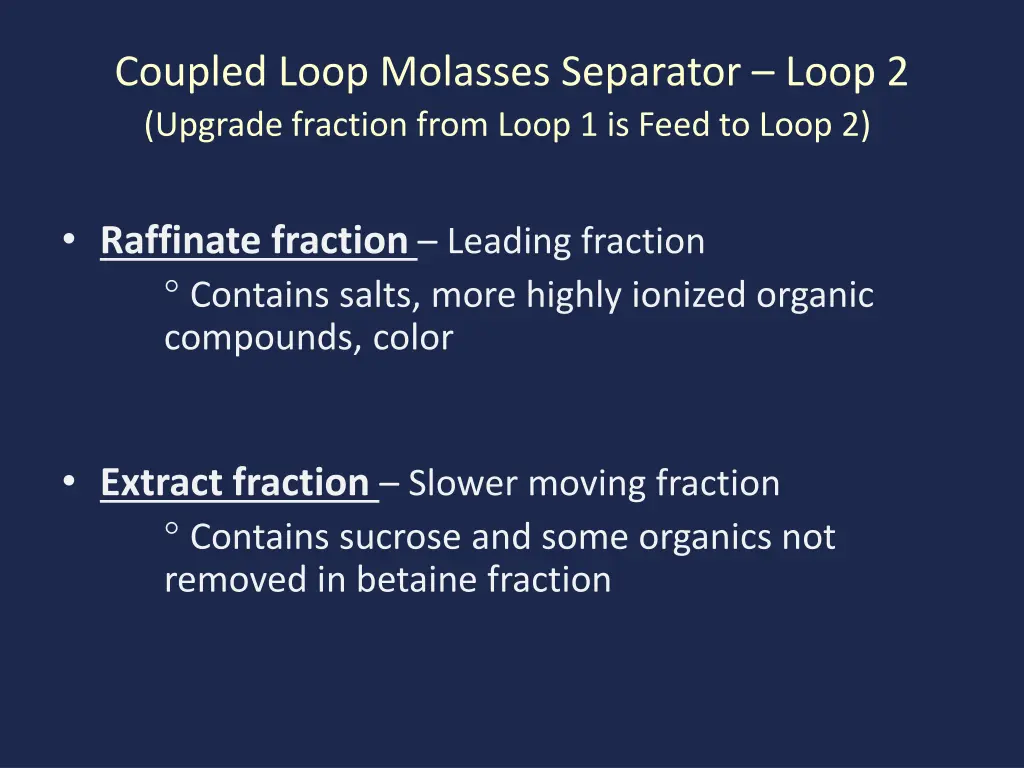 Coupled Loop Molasses Separator – Loop 2
(Upgrade fraction from Loop 1 is Feed to Loop 2)

• Raffinate fraction – Leading fraction
° Contains salts, more highly ionized organic compounds, color

• Extract fraction – Slower moving fraction
° Contains sucrose and some organics not removed in betaine fraction